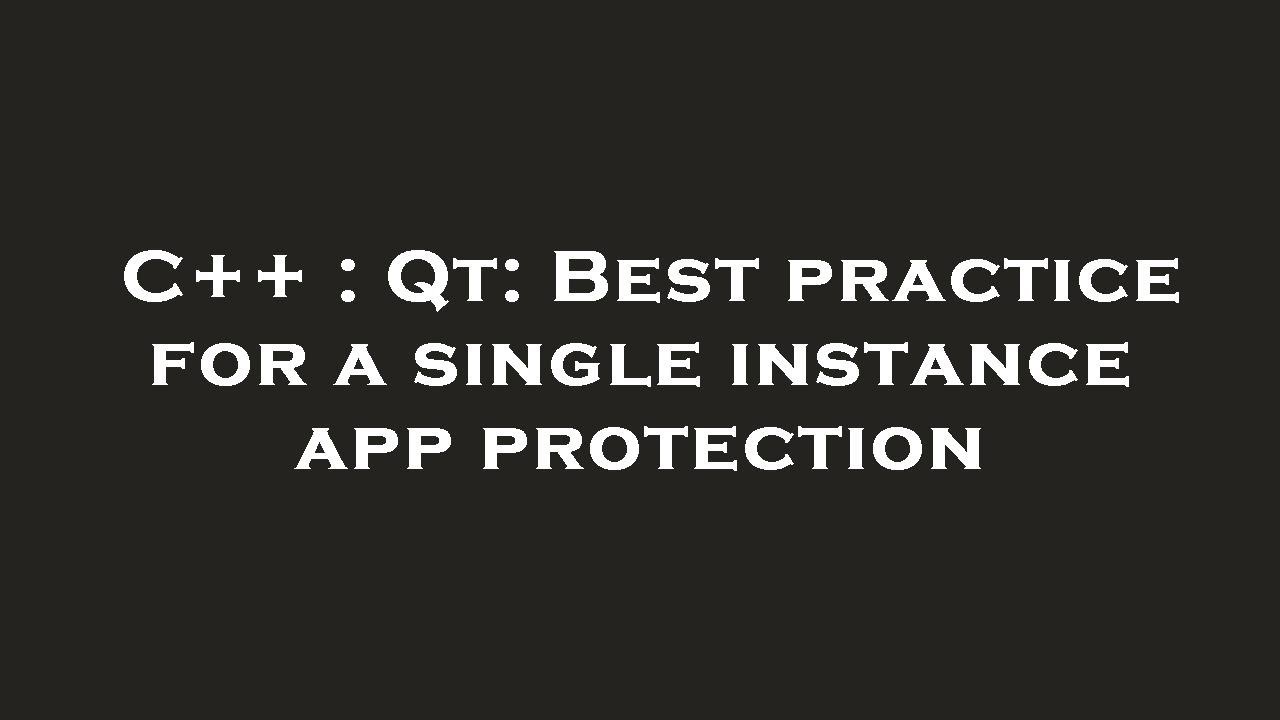 C++ : Qt: Best practice for a single instance app protection